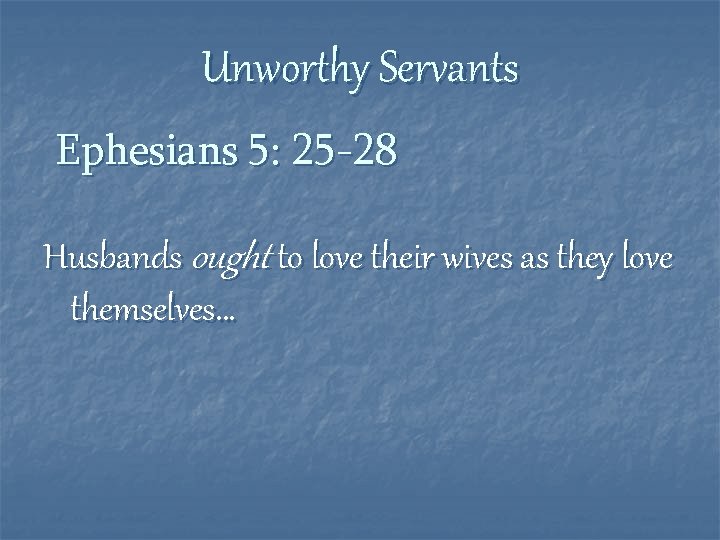 Unworthy Servants

Ephesians 5: 25-28

Husbands ought to love their wives as they love themselves...